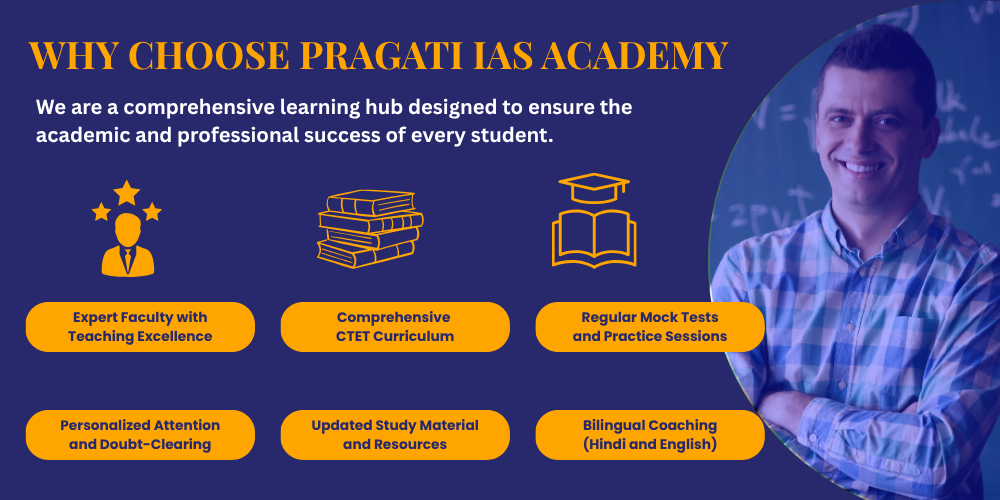 WHY CHOOSE PRAGATI IAS ACADEMY

We are a comprehensive learning hub designed to ensure the academic and professional success of every student.

Expert Faculty with Teaching Excellence

Comprehensive CTET Curriculum

Regular Mock Tests and Practice Sessions

Personalized Attention and Doubt-Clearing

Updated Study Material and Resources

Bilingual Coaching (Hindi and English)